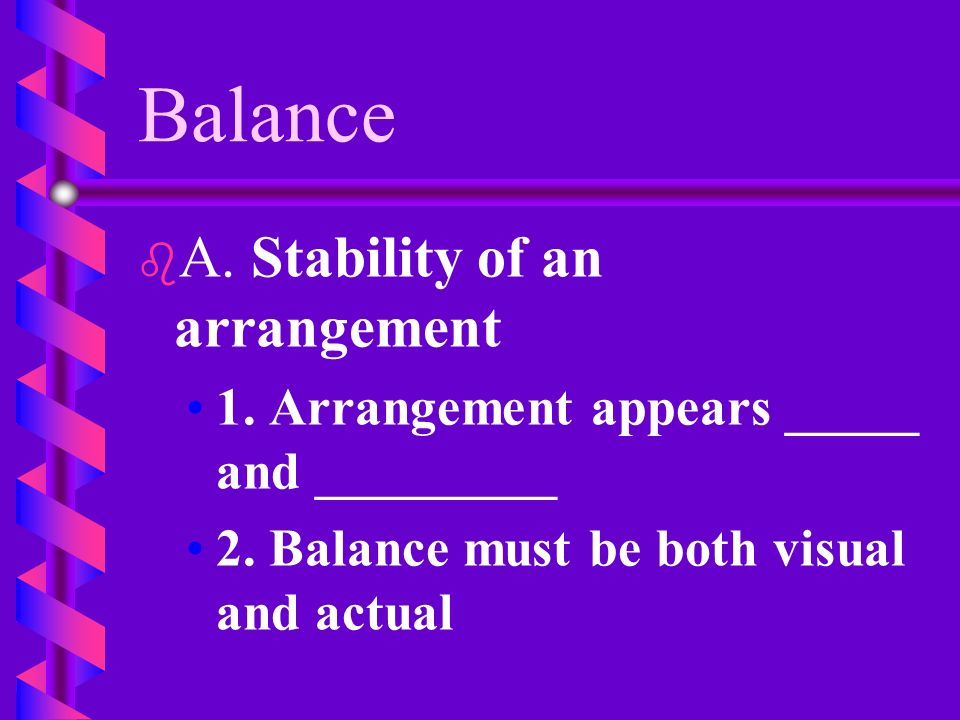 Balance

A. Stability of an arrangement

• 1. Arrangement appears _____ and _________

• 2. Balance must be both visual and actual